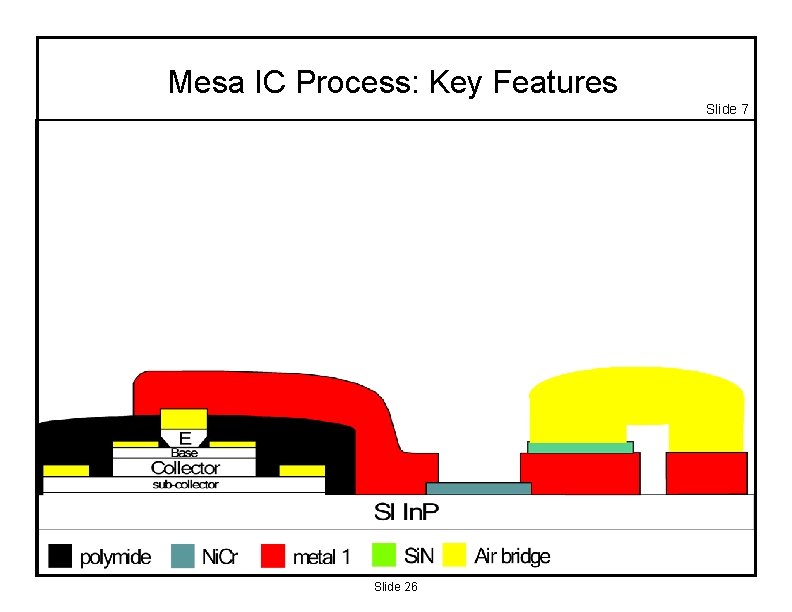 Mesa IC Process: Key Features

Slide 7

E
Base
Collector
sub-collector

SI InP

polymide NiCr metal 1 SiN Air bridge

Slide 26